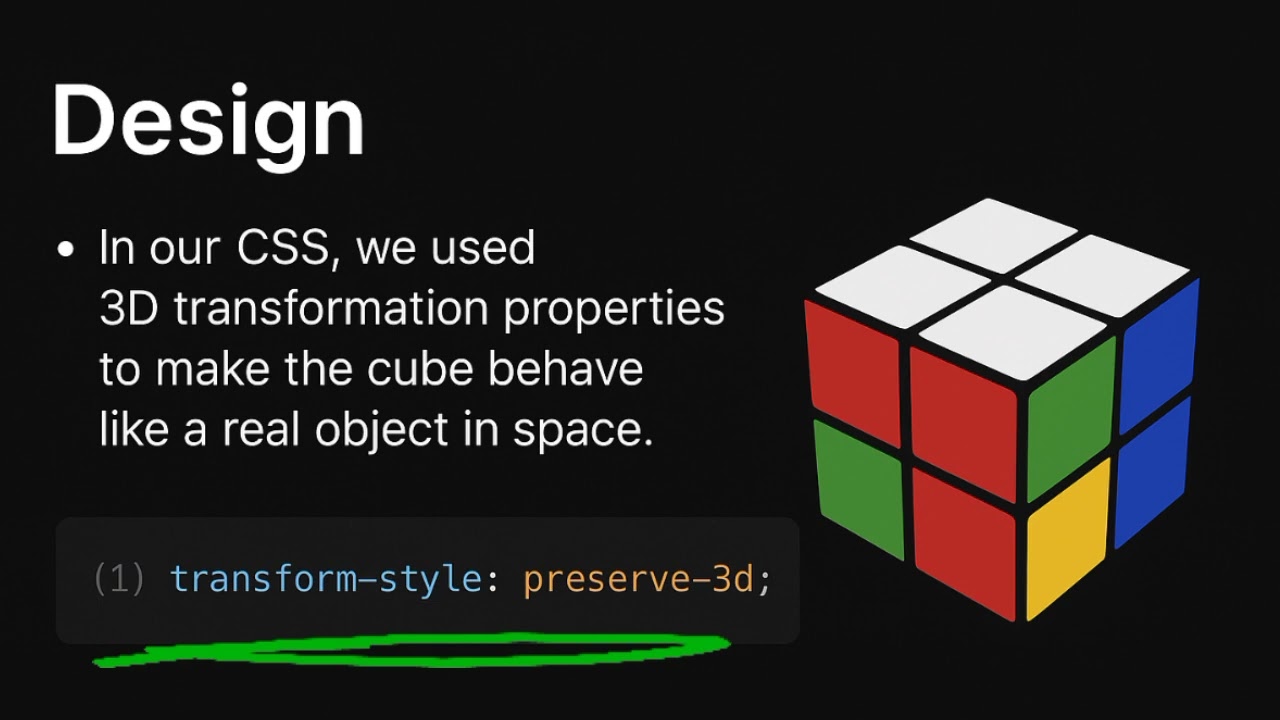 Design

• In our CSS, we used 3D transformation properties to make the cube behave like a real object in space.

(1) transform-style: preserve-3d;